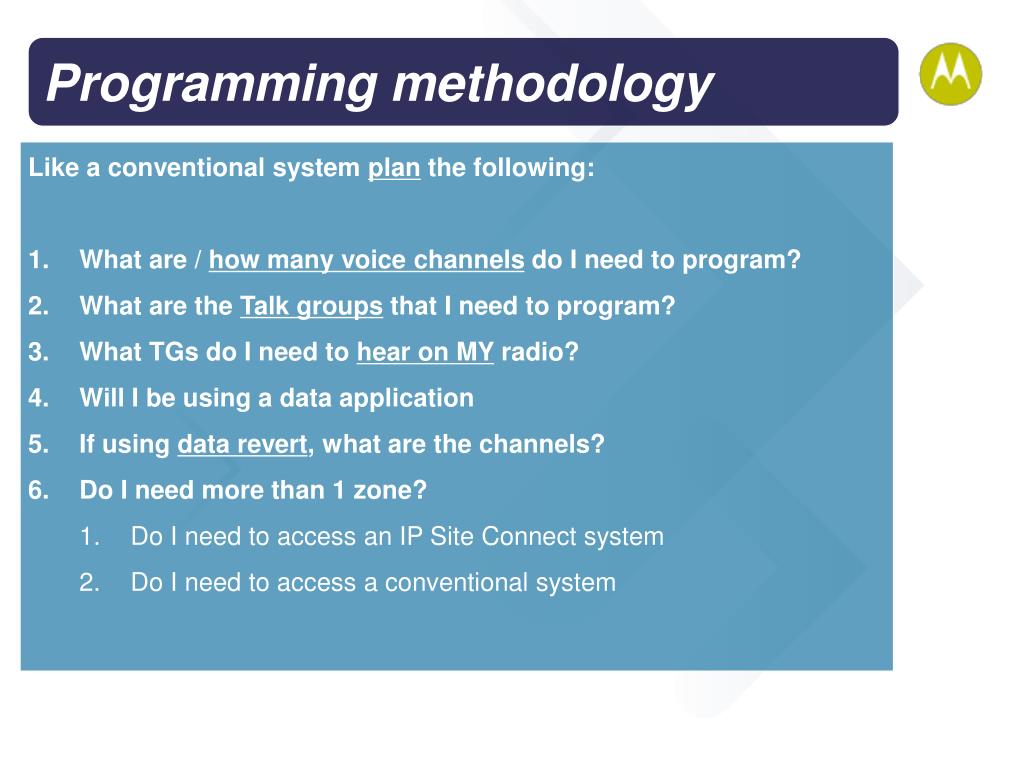 Programming methodology

Like a conventional system plan the following:

1. What are / how many voice channels do I need to program?
2. What are the Talk groups that I need to program?
3. What TGs do I need to hear on MY radio?
4. Will I be using a data application
5. If using data revert, what are the channels?
6. Do I need more than 1 zone?
   1. Do I need to access an IP Site Connect system
   2. Do I need to access a conventional system